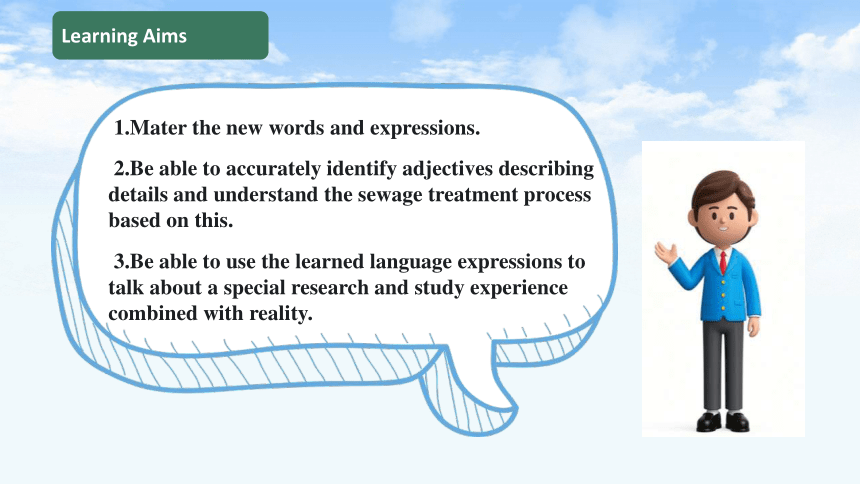 Learning Aims

1.Mater the new words and expressions.

2.Be able to accurately identify adjectives describing details and understand the sewage treatment process based on this.

3.Be able to use the learned language expressions to talk about a special research and study experience combined with reality.